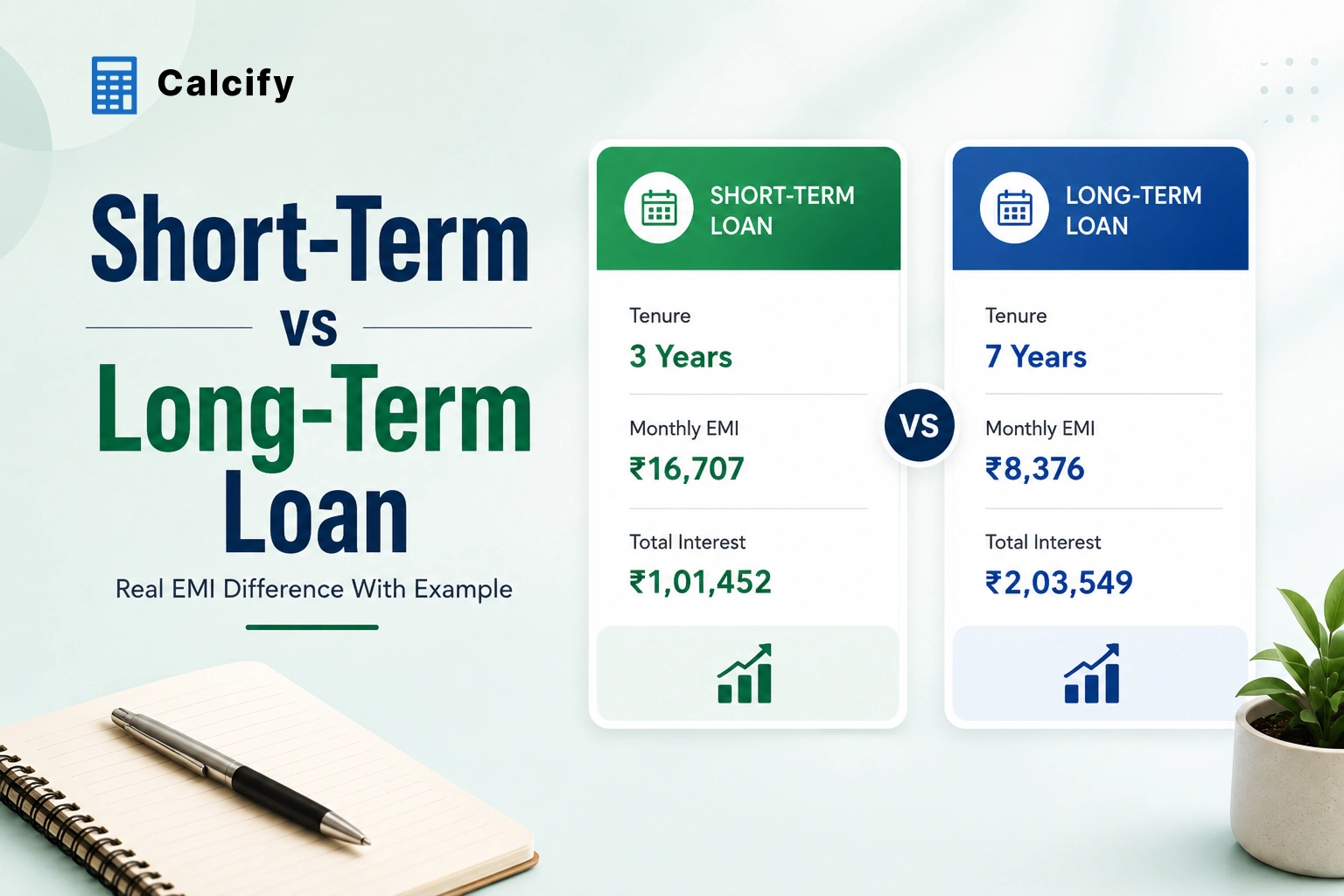 Calcify

Short-Term
vs
Long-Term
Loan

Real EMI Difference With Example

SHORT-TERM LOAN

Tenure
3 Years

Monthly EMI
₹16,707

Total Interest
₹1,01,452

VS

LONG-TERM LOAN

Tenure
7 Years

Monthly EMI
₹8,376

Total Interest
₹2,03,549